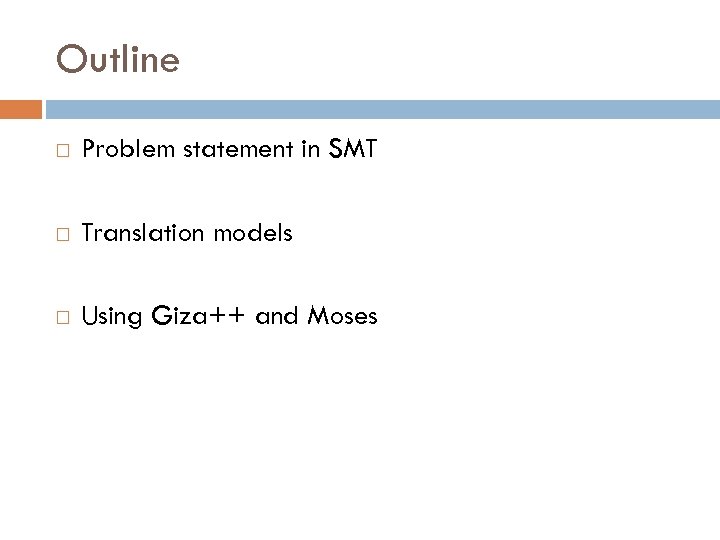 Outline

□ Problem statement in SMT

□ Translation models

□ Using Giza++ and Moses